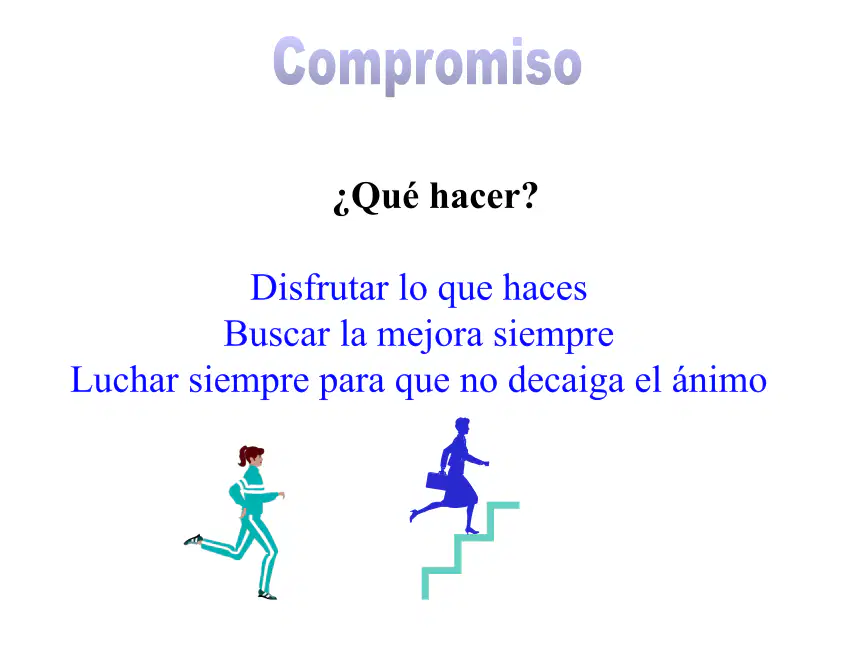 Compromiso

¿Qué hacer?

Disfrutar lo que haces
Buscar la mejora siempre
Luchar siempre para que no decaiga el ánimo